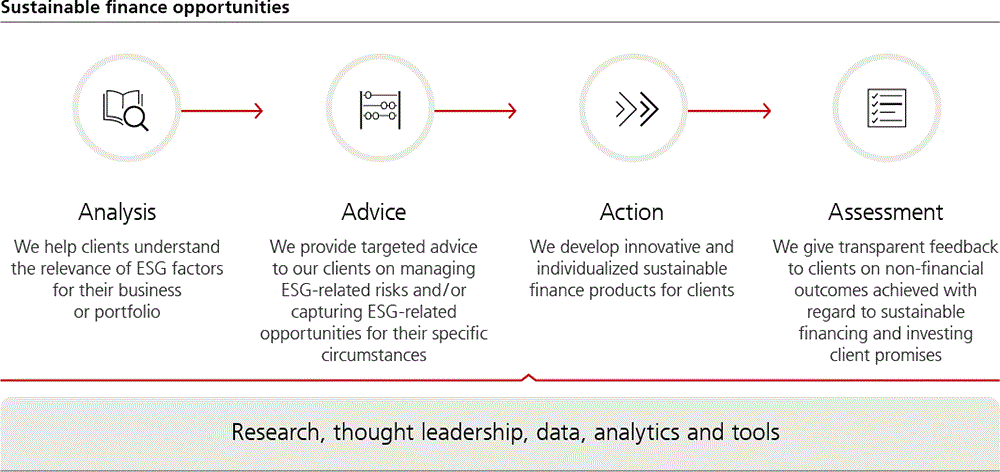 Sustainable finance opportunities

Analysis
We help clients understand the relevance of ESG factors for their business or portfolio

Advice
We provide targeted advice to our clients on managing ESG-related risks and/or capturing ESG-related opportunities for their specific circumstances

Action
We develop innovative and individualized sustainable finance products for clients

Assessment
We give transparent feedback to clients on non-financial outcomes achieved with regard to sustainable financing and investing client promises

Research, thought leadership, data, analytics and tools